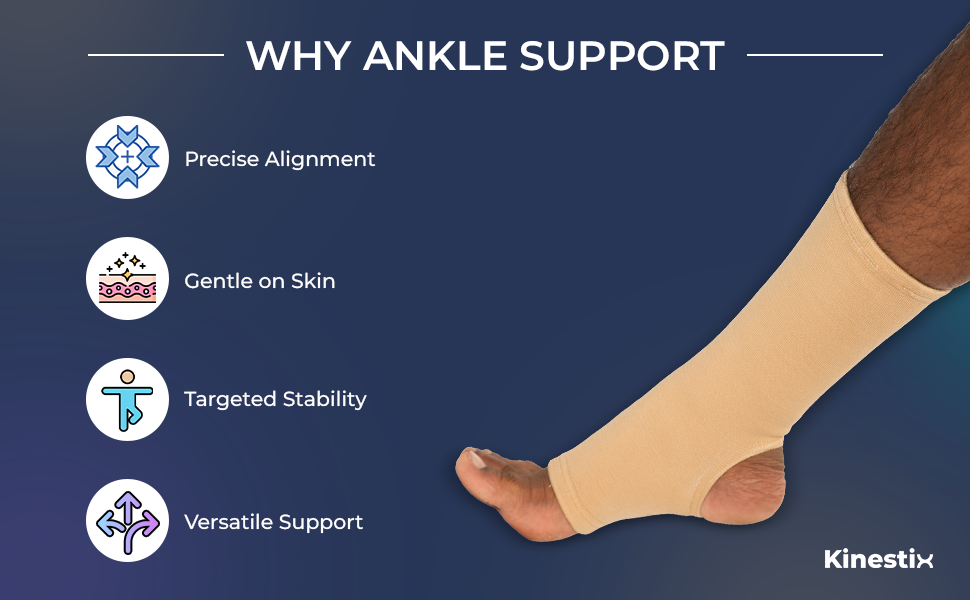 WHY ANKLE SUPPORT

Precise Alignment

Gentle on Skin

Targeted Stability

Versatile Support

Kinestix